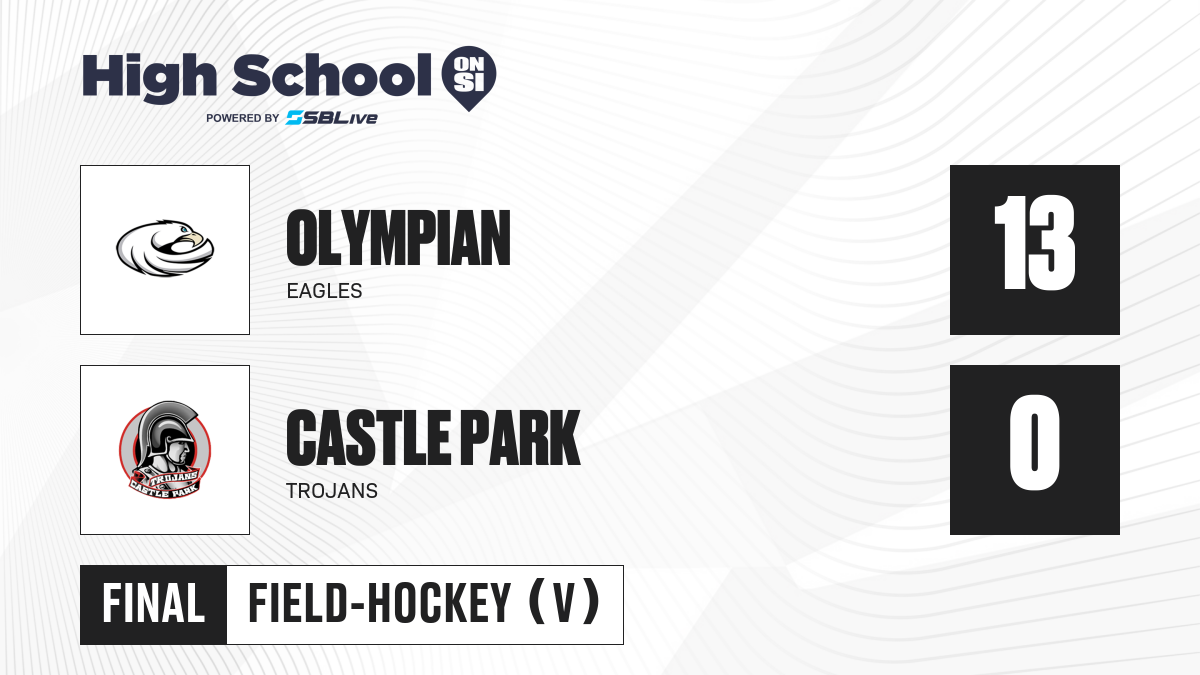 High School ON SI
POWERED BY SBLive

OLYMPIAN
EAGLES
13

TROJANS
CASTLE PARK

CASTLE PARK
TROJANS
0

FINAL
FIELD-HOCKEY (V)